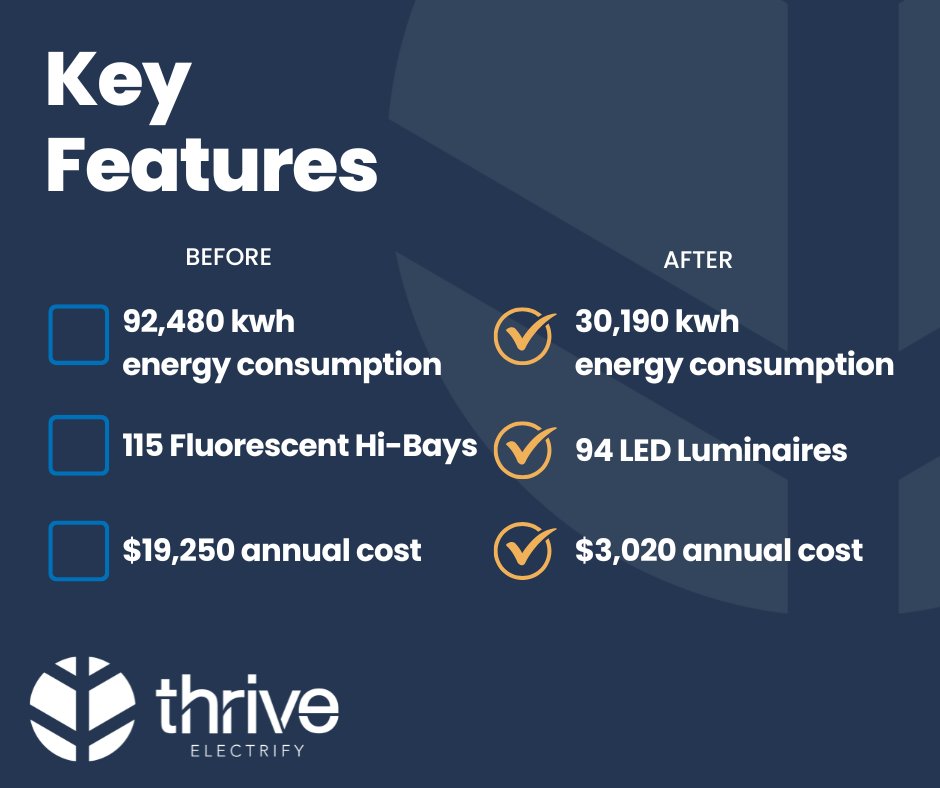 Key Features

BEFORE

92,480 kwh energy consumption

115 Fluorescent Hi-Bays

$19,250 annual cost

AFTER

30,190 kwh energy consumption

94 LED Luminaires

$3,020 annual cost

thrive
ELECTRIFY